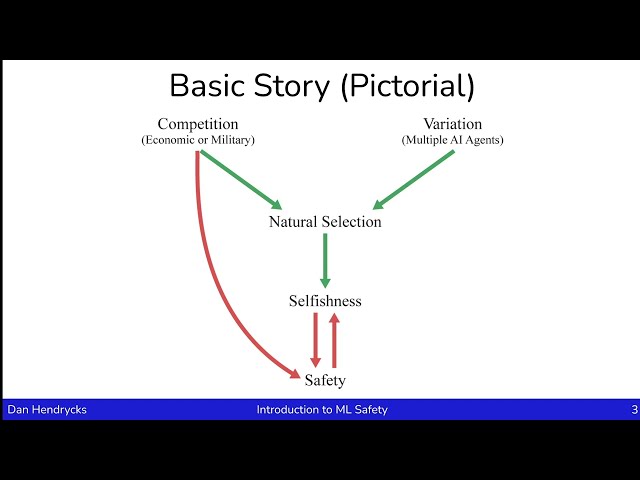 Basic Story (Pictorial)

Competition
(Economic or Military)

Variation
(Multiple AI Agents)

Natural Selection

Selfishness

Safety

Dan Hendrycks
Introduction to ML Safety
3